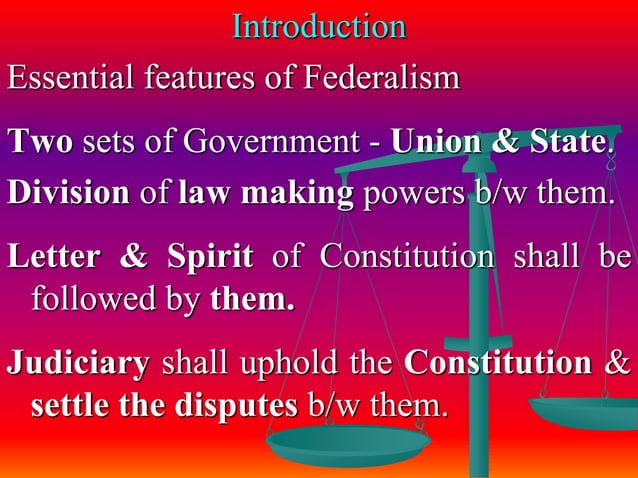 Introduction

Essential features of Federalism

Two sets of Government - Union & State.

Division of law making powers b/w them.

Letter & Spirit of Constitution shall be followed by them.

Judiciary shall uphold the Constitution & settle the disputes b/w them.